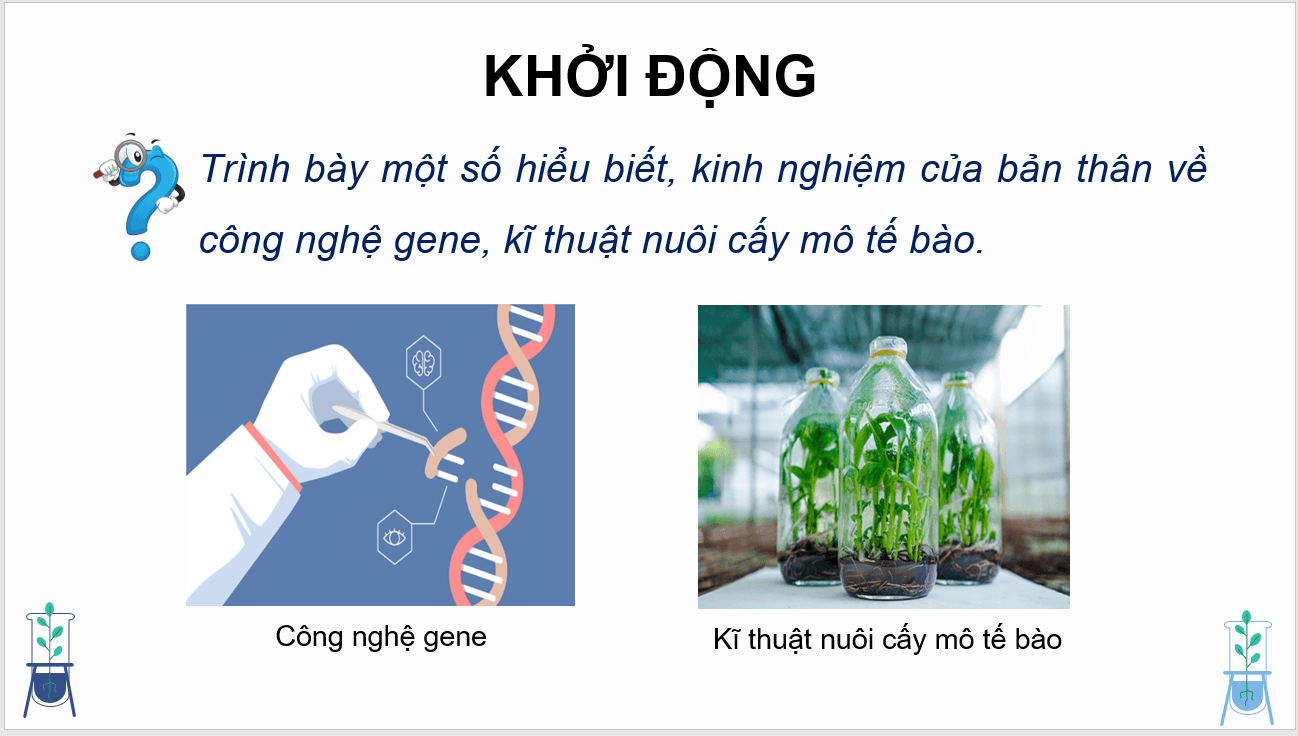 KHỞI ĐỘNG

Trình bày một số hiểu biết, kinh nghiệm của bản thân về công nghệ gene, kĩ thuật nuôi cấy mô tế bào.

Công nghệ gene

Kĩ thuật nuôi cấy mô tế bào